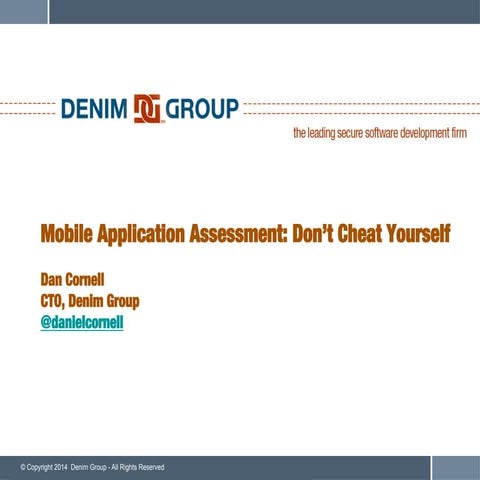 DENIM DG GROUP

the leading secure software development firm

Mobile Application Assessment: Don't Cheat Yourself

Dan Cornell
CTO, Denim Group
@danielcornell

© Copyright 2014 Denim Group - All Rights Reserved